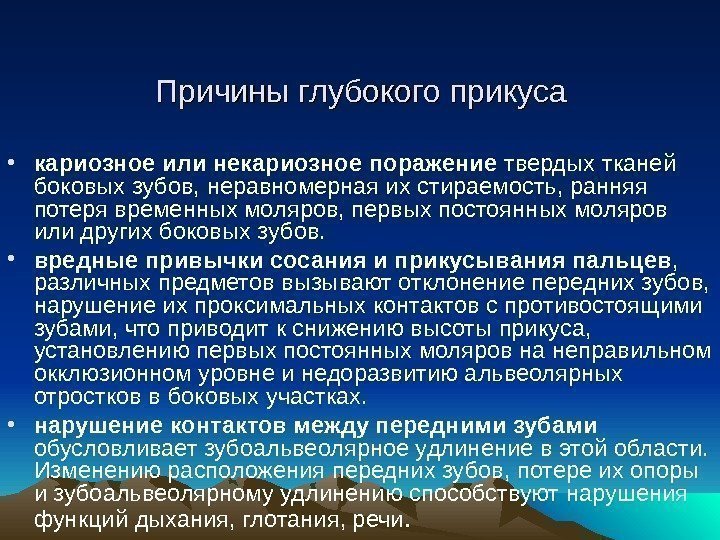 Причины глубокого прикуса

• кариозное или некариозное поражение твердых тканей боковых зубов, неравномерная их стираемость, ранняя потеря временных моляров, первых постоянных моляров или других боковых зубов.

• вредные привычки сосания и прикусывания пальцев, различных предметов вызывают отклонение передних зубов, нарушение их проксимальных контактов с противостоящими зубами, что приводит к снижению высоты прикуса, установлению первых постоянных моляров на неправильном окклюзионном уровне и недоразвитию альвеолярных отростков в боковых участках.

• нарушение контактов между передними зубами обусловливает зубоальвеолярное удлинение в этой области. Изменению расположения передних зубов, потере их опоры и зубоальвеолярному удлинению способствуют нарушения функций дыхания, глотания, речи.